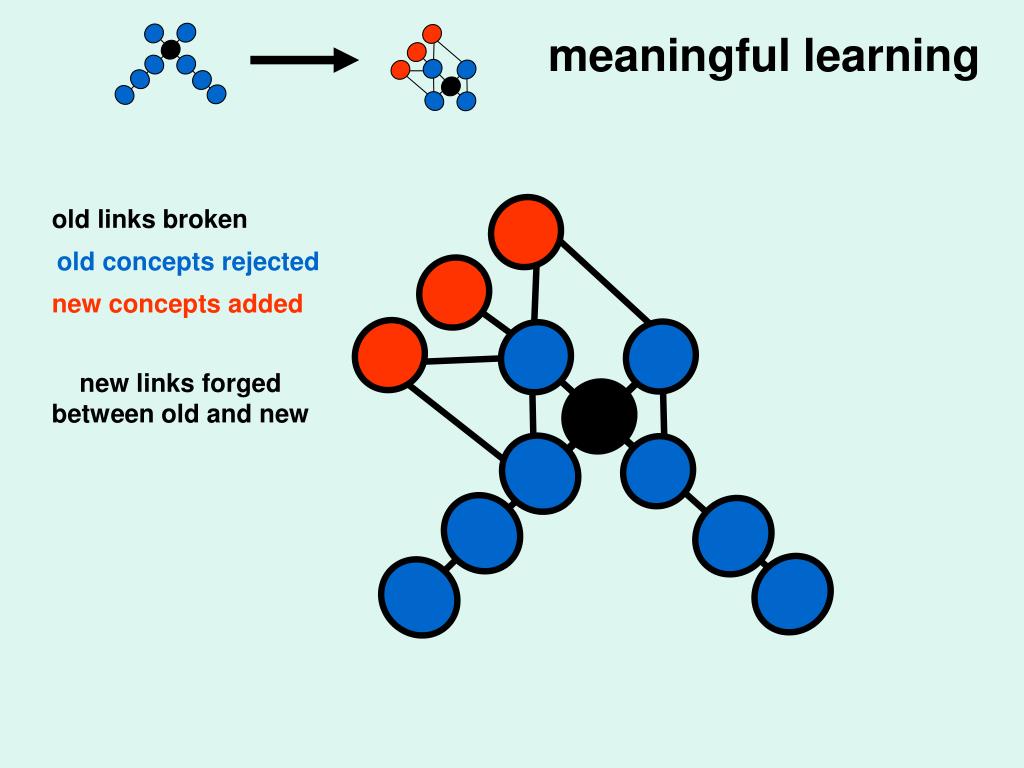 meaningful learning

old links broken

old concepts rejected

new concepts added

new links forged between old and new